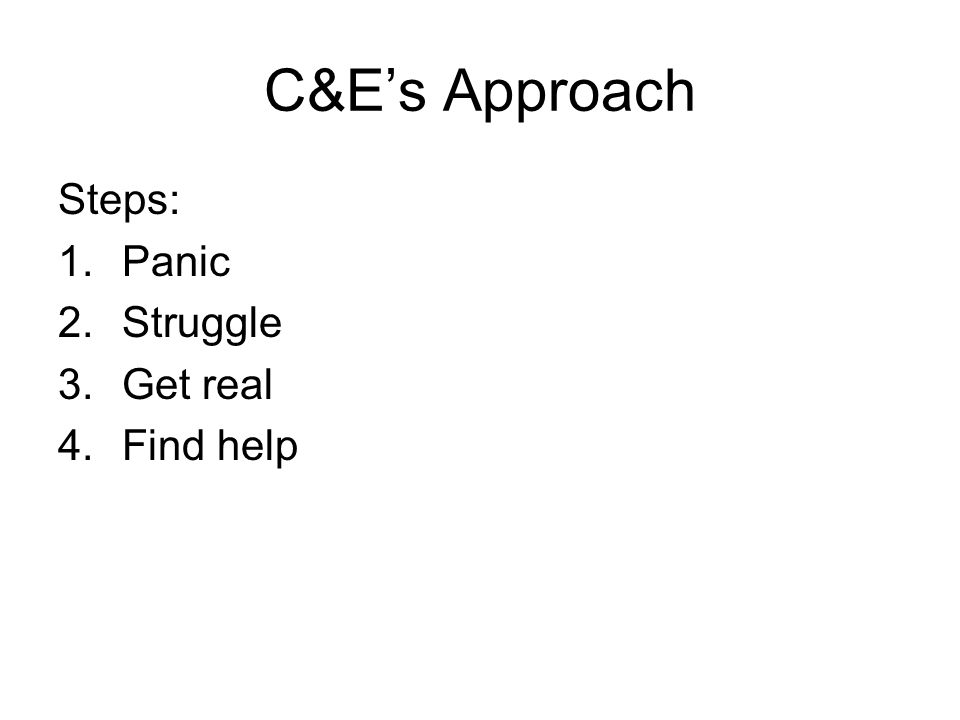 C&E’s Approach

Steps:
1. Panic
2. Struggle
3. Get real
4. Find help